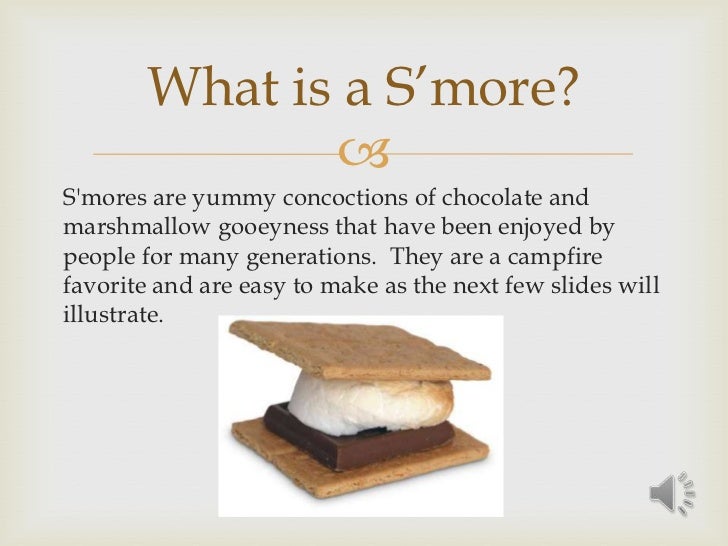 What is a S’more?

S'mores are yummy concoctions of chocolate and marshmallow gooeyness that have been enjoyed by people for many generations. They are a campfire favorite and are easy to make as the next few slides will illustrate.